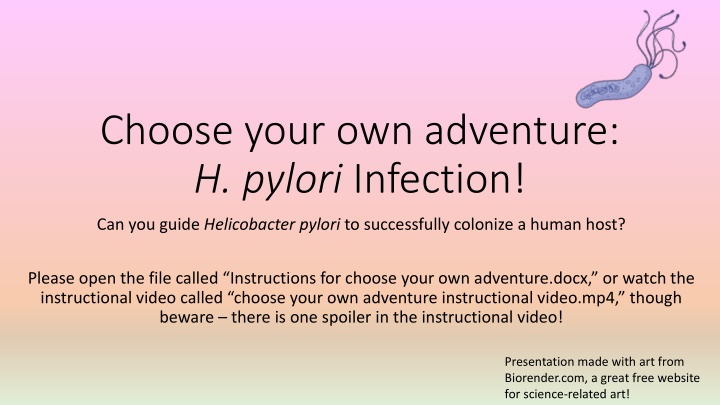 Choose your own adventure:
H. pylori Infection!

Can you guide Helicobacter pylori to successfully colonize a human host?

Please open the file called “Instructions for choose your own adventure.docx,” or watch the instructional video called “choose your own adventure instructional video.mp4,” though beware – there is one spoiler in the instructional video!

Presentation made with art from Biorender.com, a great free website for science-related art!